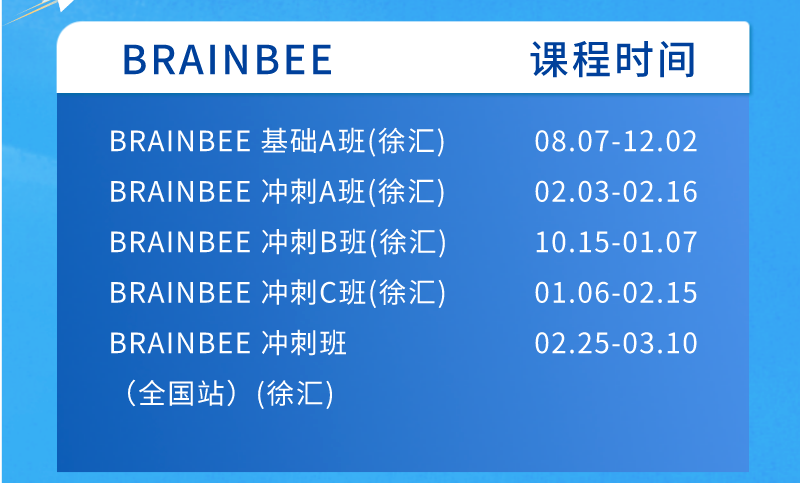 | BRAINBEE | 课程时间 |
|---|---|
| BRAINBEE 基础A班(徐汇) | 08.07-12.02 |
| BRAINBEE 冲刺A班(徐汇) | 02.03-02.16 |
| BRAINBEE 冲刺B班(徐汇) | 10.15-01.07 |
| BRAINBEE 冲刺C班(徐汇) | 01.06-02.15 |
| BRAINBEE 冲刺班（全国站）(徐汇) | 02.25-03.10 |